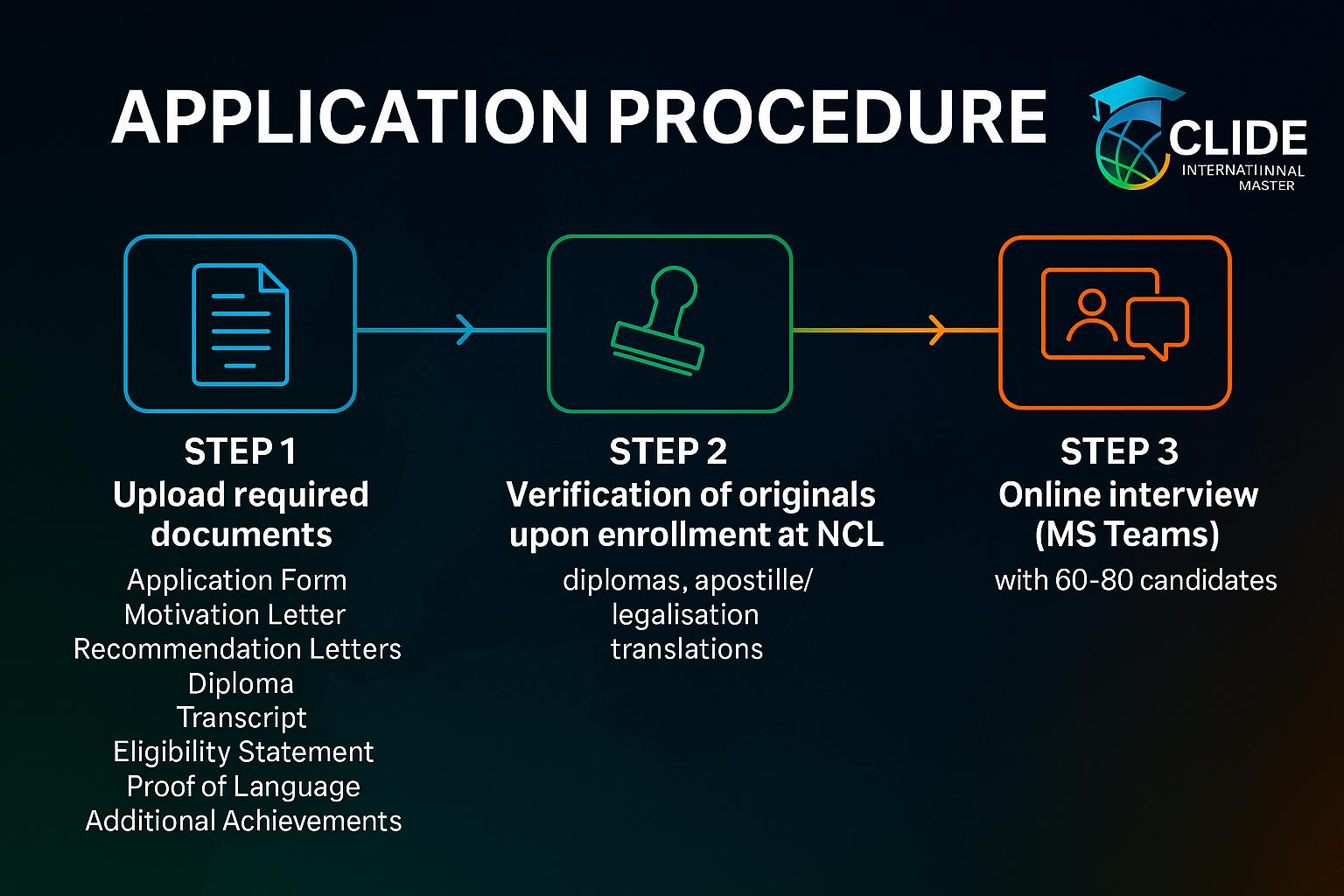 APPLICATION PROCEDURE

CLIDE
INTERNATIINNAL
MASTER

STEP 1
Upload required documents
Application Form
Motivation Letter
Recommendation Letters
Diploma
Transcript
Eligibility Statement
Proof of Language
Additional Achievements

STEP 2
Verification of originals upon enrollment at NCL
diplomas, apostille/ legalisation translations

STEP 3
Online interview (MS Teams)
with 60-80 candidates